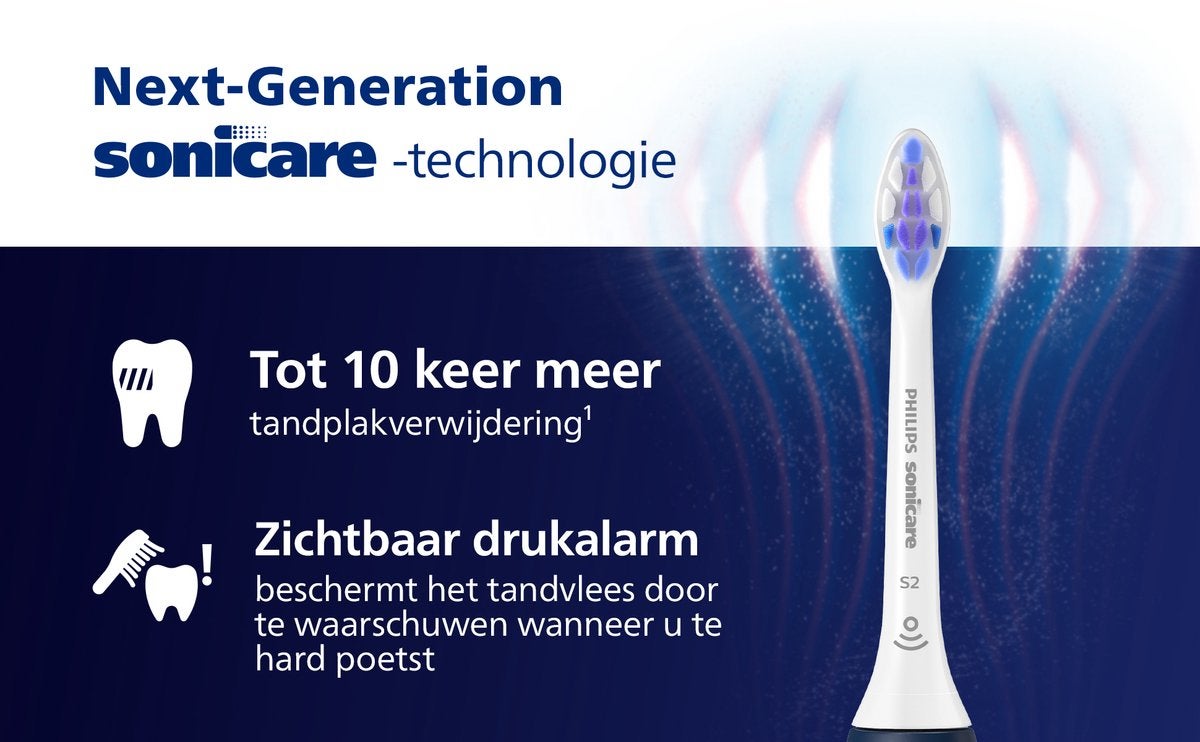 Next-Generation
sonicare -technologie

Tot 10 keer meer
tandplakverwijdering$^1$

Zichtbaar drukalarm
beschermt het tandvlees door te waarschuwen wanneer u te hard poetst

PHILIPS sonicare
S2